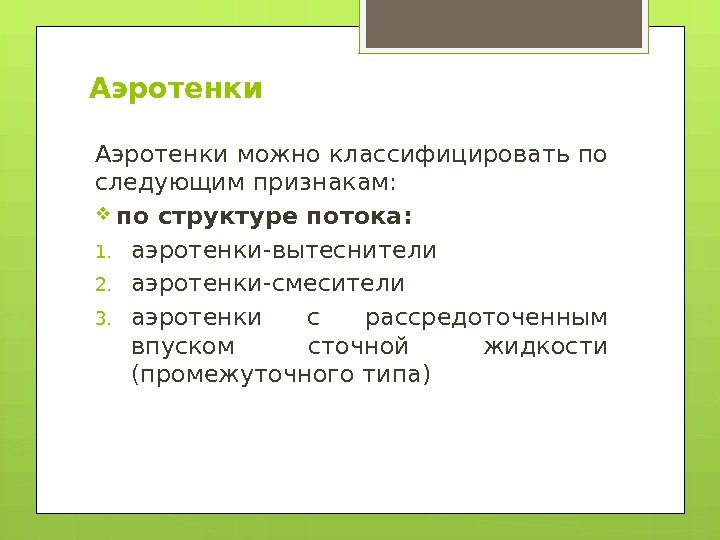 Аэротенки

Аэротенки можно классифицировать по следующим признакам:

❖ по структуре потока:

1. аэротенки-вытеснители
2. аэротенки-смесители
3. аэротенки с рассредоточенным впуском сточной жидкости (промежуточного типа)